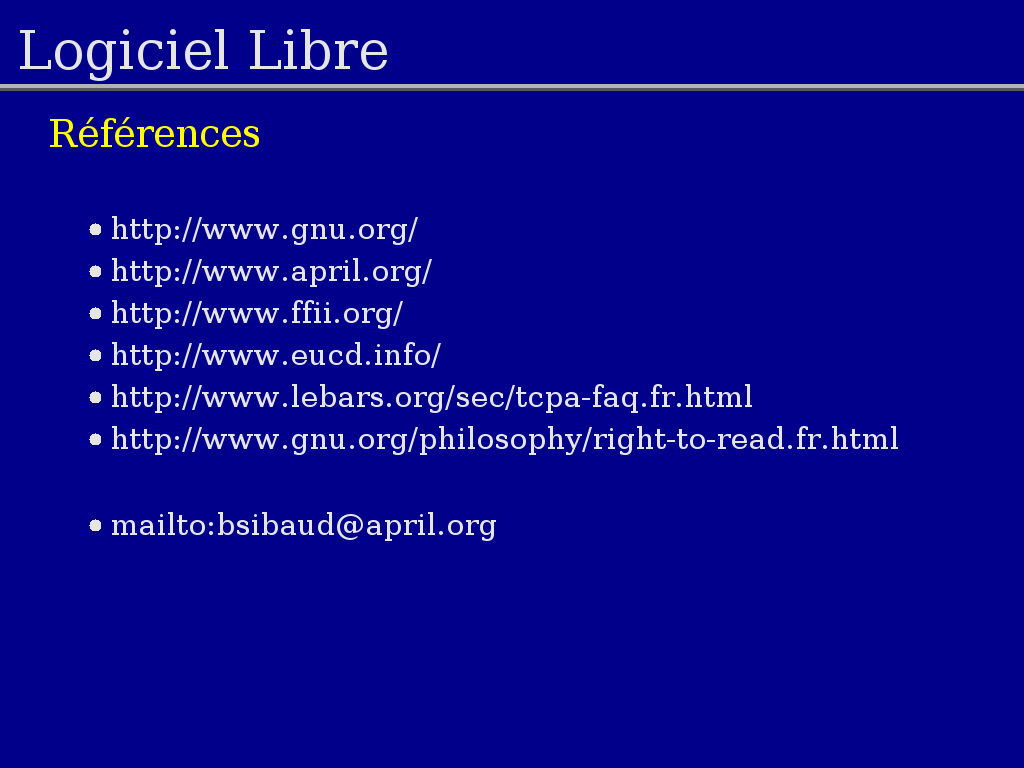 Logiciel Libre

Références

- http://www.gnu.org/
- http://www.april.org/
- http://www.ffii.org/
- http://www.eucd.info/
- http://www.lebars.org/sec/tcpa-faq.fr.html
- http://www.gnu.org/philosophy/right-to-read.fr.html

- mailto:bsibaud@april.org